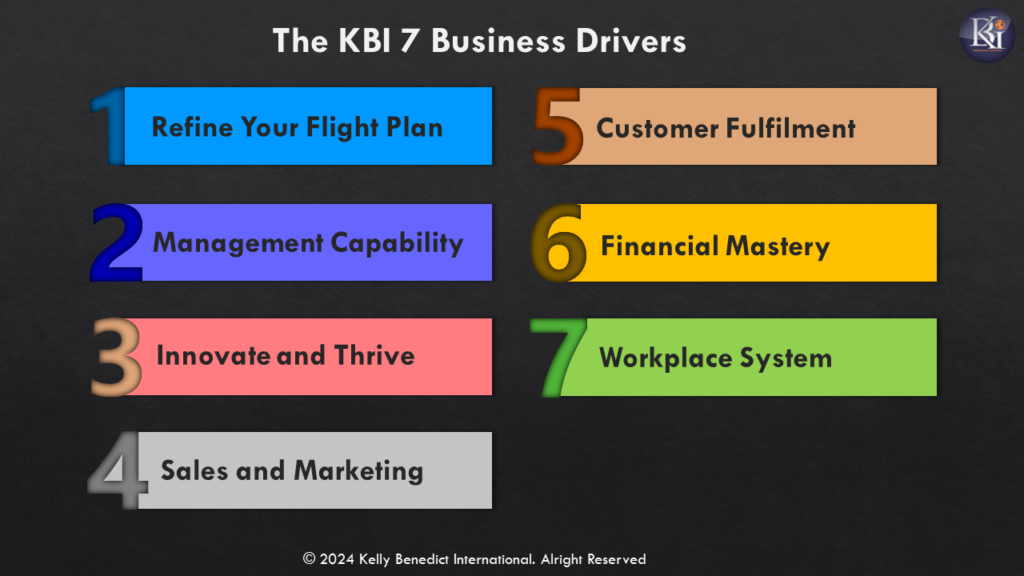 The KBI 7 Business Drivers

KBI

1 Refine Your Flight Plan

2 Management Capability

3 Innovate and Thrive

4 Sales and Marketing

5 Customer Fulfilment

6 Financial Mastery

7 Workplace System

© 2024 Kelly Benedict International. Alright Reserved